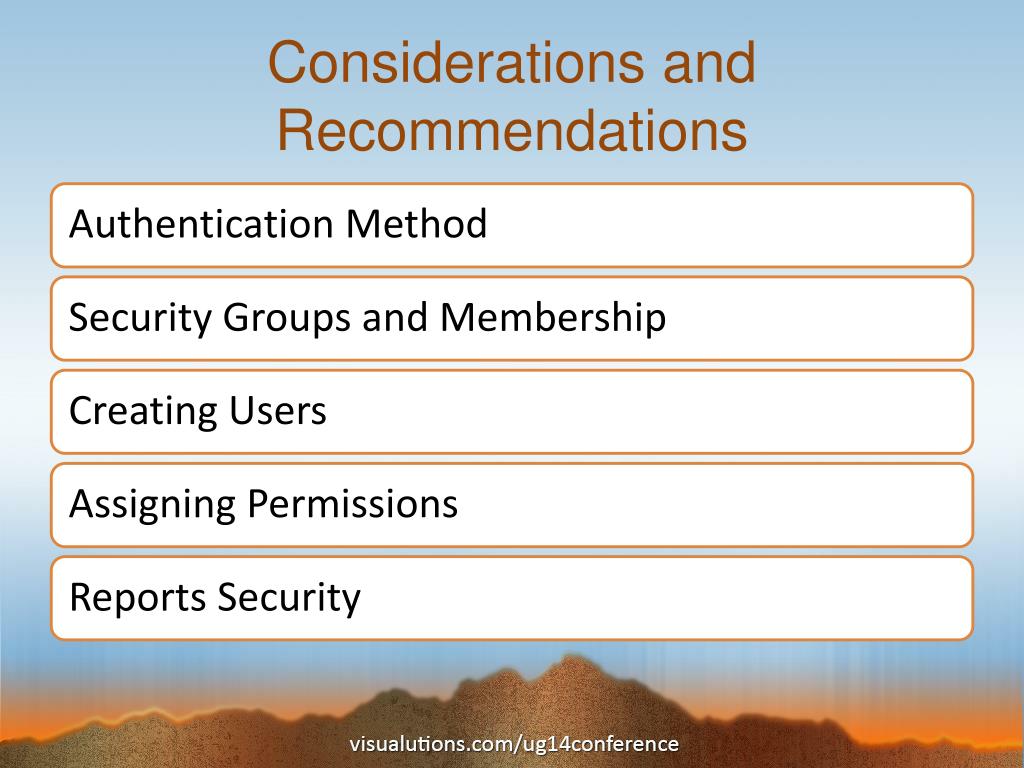 Considerations and Recommendations

Authentication Method

Security Groups and Membership

Creating Users

Assigning Permissions

Reports Security

visualutions.com/ug14conference